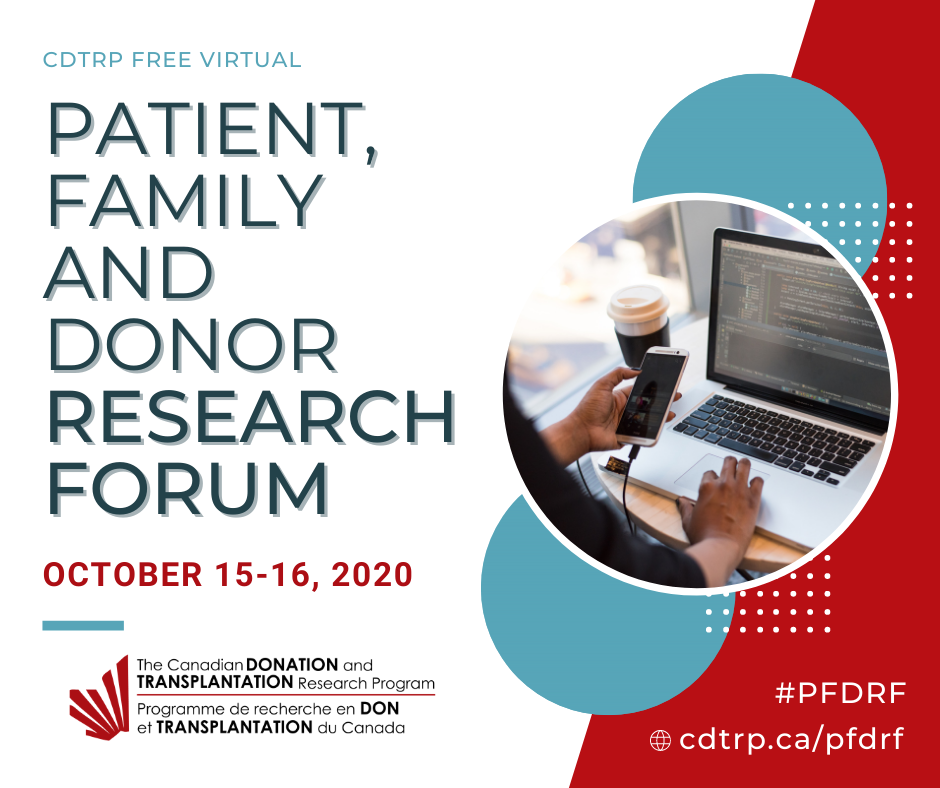 CDTRP FREE VIRTUAL

PATIENT, FAMILY AND DONOR RESEARCH FORUM

OCTOBER 15-16, 2020

The Canadian DONATION and TRANSPLANTATION Research Program
Programme de recherche en DON et TRANSPLANTATION du Canada

#PFDRF

cdtrp.ca/pfdrf